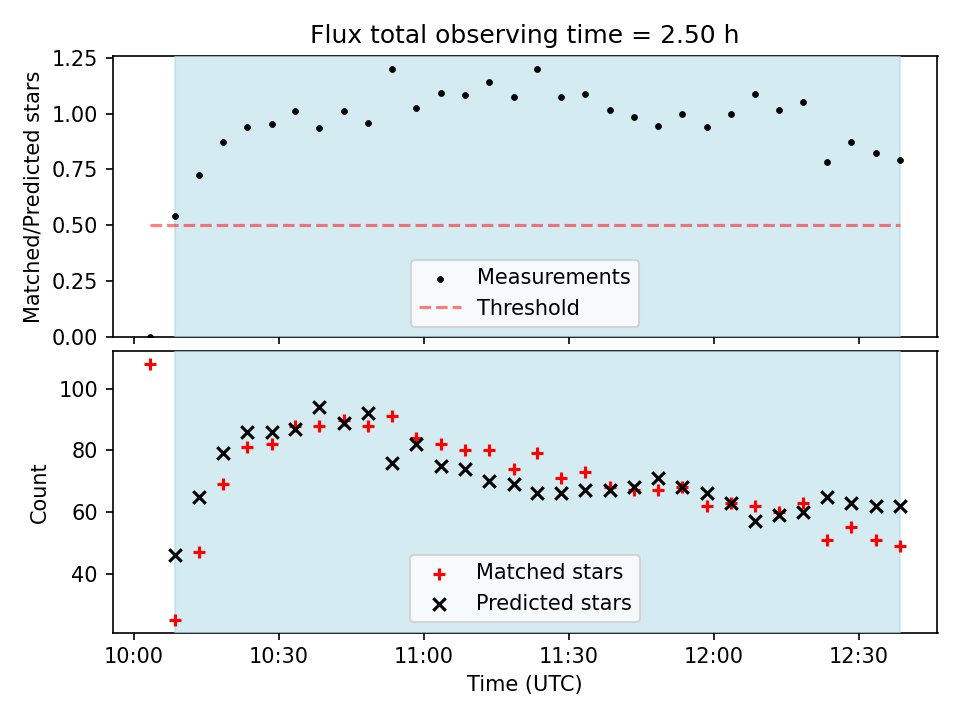 Flux total observing time = 2.50 h

Matched/Predicted stars

1.25
1.00
0.75
0.50
0.25
0.00

Measurements
Threshold

Count

100
80
60
40

Matched stars
Predicted stars

10:00
10:30
11:00
11:30
12:00
12:30

Time (UTC)